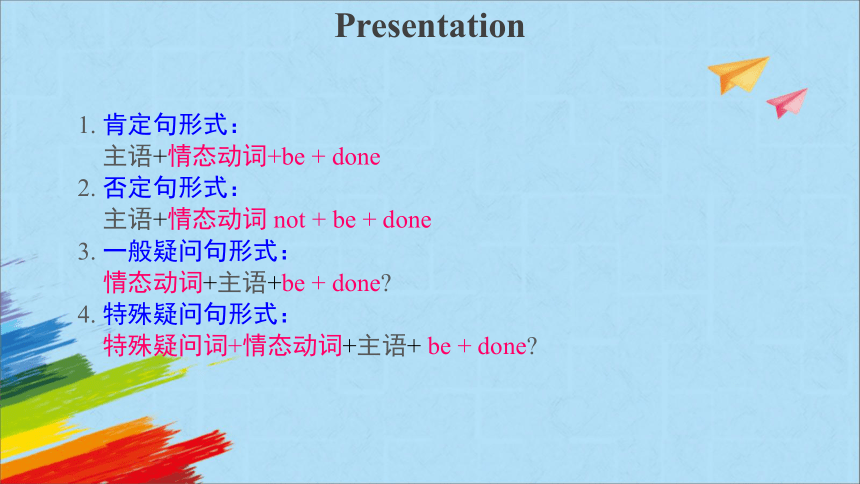 Presentation

1. 肯定句形式：
主语+情态动词+be + done
2. 否定句形式：
主语+情态动词 not + be + done
3. 一般疑问句形式：
情态动词+主语+be + done?
4. 特殊疑问句形式：
特殊疑问词+情态动词+主语+ be + done?